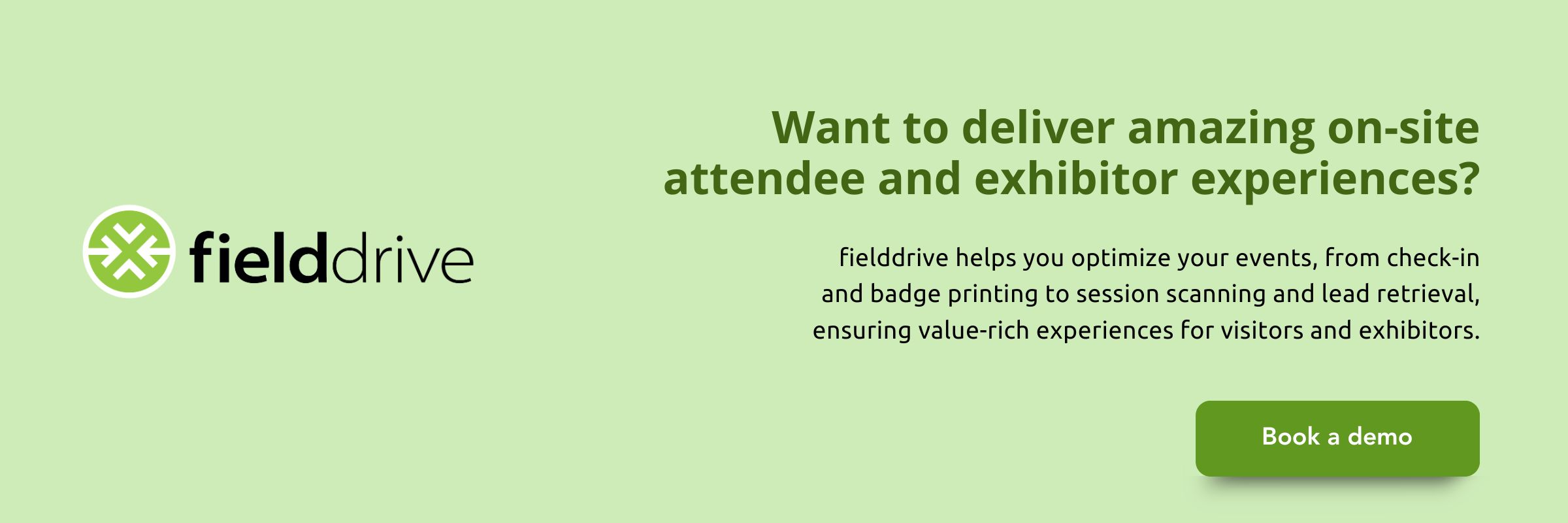 fielddrive

Want to deliver amazing on-site attendee and exhibitor experiences?

fielddrive helps you optimize your events, from check-in and badge printing to session scanning and lead retrieval, ensuring value-rich experiences for visitors and exhibitors.

Book a demo